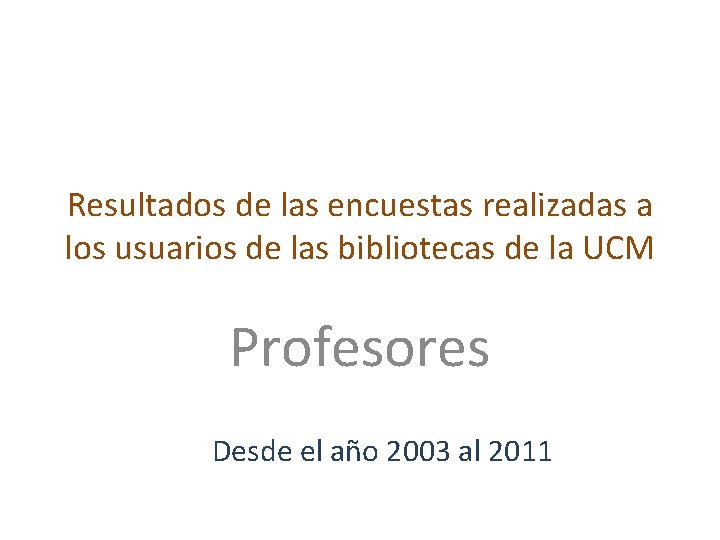 Resultados de las encuestas realizadas a los usuarios de las bibliotecas de la UCM

Profesores

Desde el año 2003 al 2011